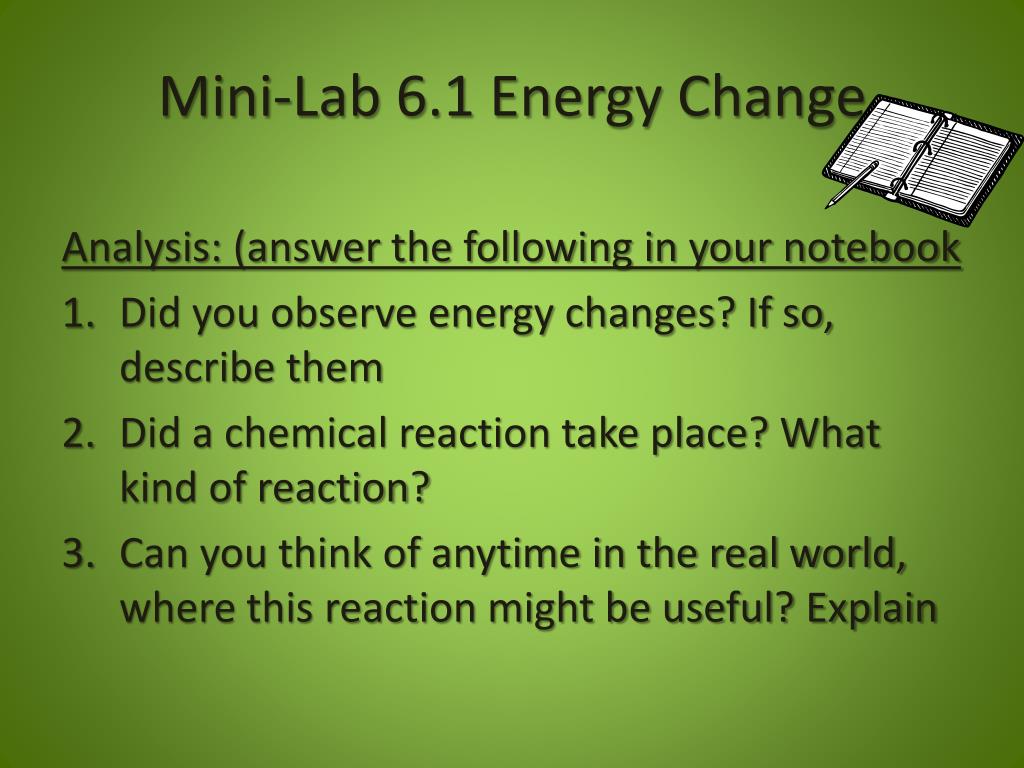 Mini-Lab 6.1 Energy Change

Analysis: (answer the following in your notebook

1. Did you observe energy changes? If so, describe them
2. Did a chemical reaction take place? What kind of reaction?
3. Can you think of anytime in the real world, where this reaction might be useful? Explain